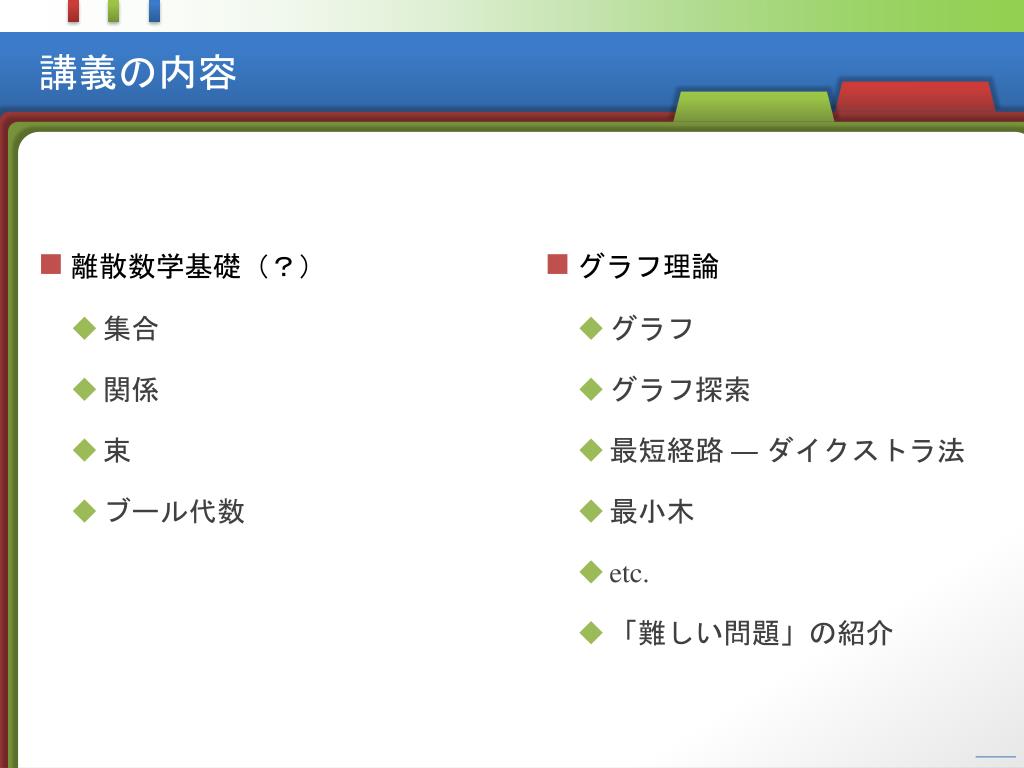 講義の内容

■ 離散数学基礎（？）

◆ 集合

◆ 関係

◆ 束

◆ ブール代数

■ グラフ理論

◆ グラフ

◆ グラフ探索

◆ 最短経路 — ダイクストラ法

◆ 最小木

◆ etc.

◆ 「難しい問題」の紹介